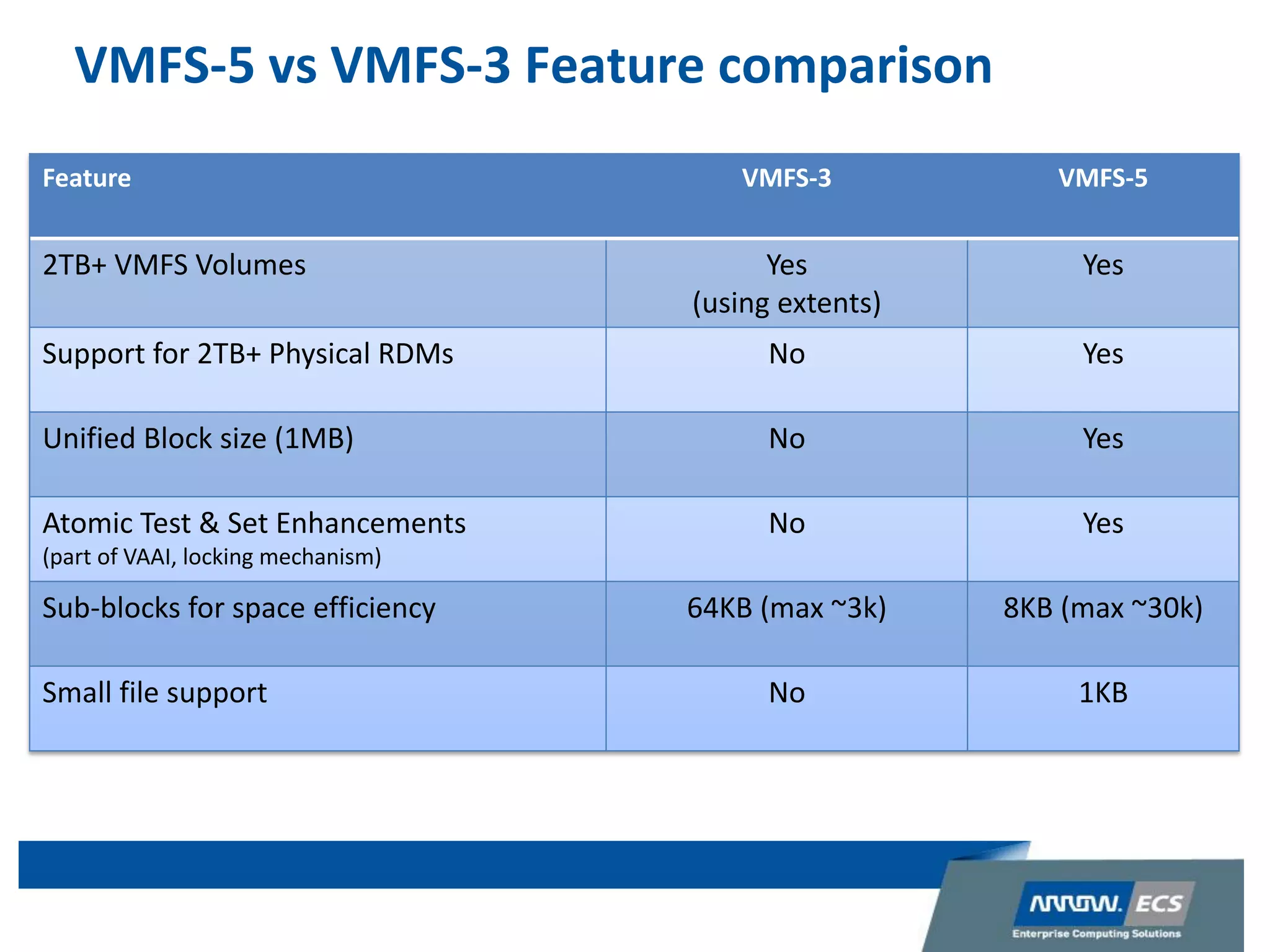 VMFS-5 vs VMFS-3 Feature comparison

| Feature | VMFS-3 | VMFS-5 |
|---|---|---|
| 2TB+ VMFS Volumes | Yes (using extents) | Yes |
| Support for 2TB+ Physical RDMs | No | Yes |
| Unified Block size (1MB) | No | Yes |
| Atomic Test & Set Enhancements (part of VAAI, locking mechanism) | No | Yes |
| Sub-blocks for space efficiency | 64KB (max ~3k) | 8KB (max ~30k) |
| Small file support | No | 1KB |

ARROW. ECS
Enterprise Computing Solutions